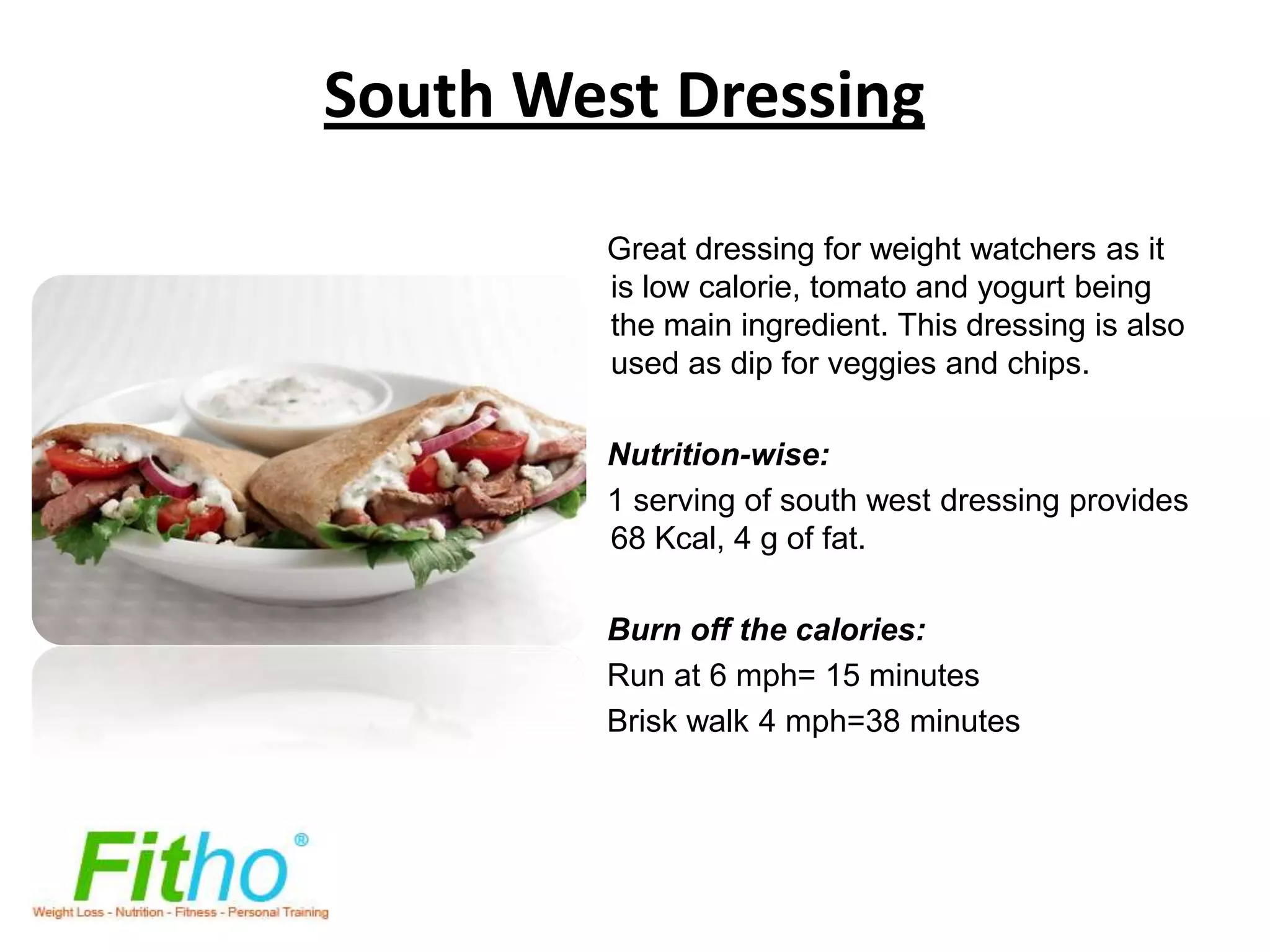 South West Dressing

Great dressing for weight watchers as it is low calorie, tomato and yogurt being the main ingredient. This dressing is also used as dip for veggies and chips.

Nutrition-wise:

1 serving of south west dressing provides 68 Kcal, 4 g of fat.

Burn off the calories:

Run at 6 mph= 15 minutes

Brisk walk 4 mph=38 minutes

Fitho®
Weight Loss - Nutrition - Fitness - Personal Training